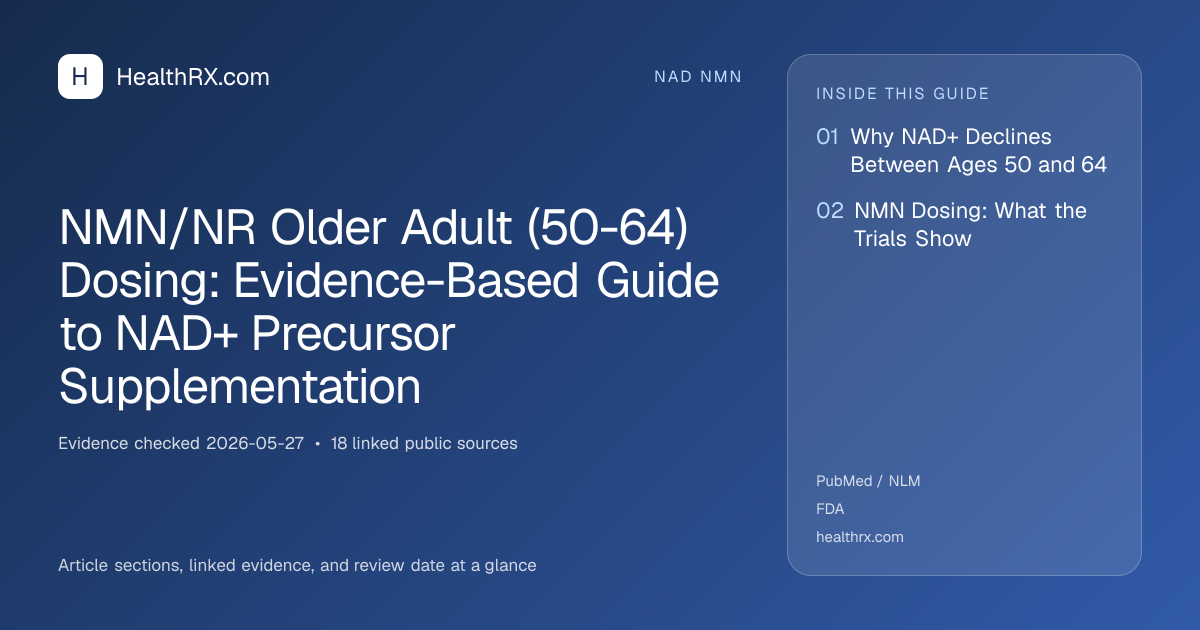 H HealthRX.com

NAD NMN

NMN/NR Older Adult (50-64) Dosing: Evidence-Based Guide to NAD+ Precursor Supplementation

Evidence checked 2026-05-27 • 18 linked public sources

Article sections, linked evidence, and review date at a glance

INSIDE THIS GUIDE

01 Why NAD+ Declines Between Ages 50 and 64

02 NMN Dosing: What the Trials Show

PubMed / NLM

FDA

healthrx.com